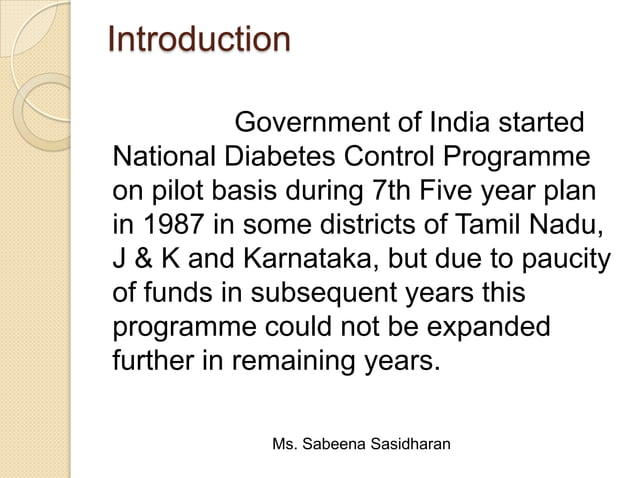 Introduction

Government of India started National Diabetes Control Programme on pilot basis during 7th Five year plan in 1987 in some districts of Tamil Nadu, J & K and Karnataka, but due to paucity of funds in subsequent years this programme could not be expanded further in remaining years.

Ms. Sabeena Sasidharan